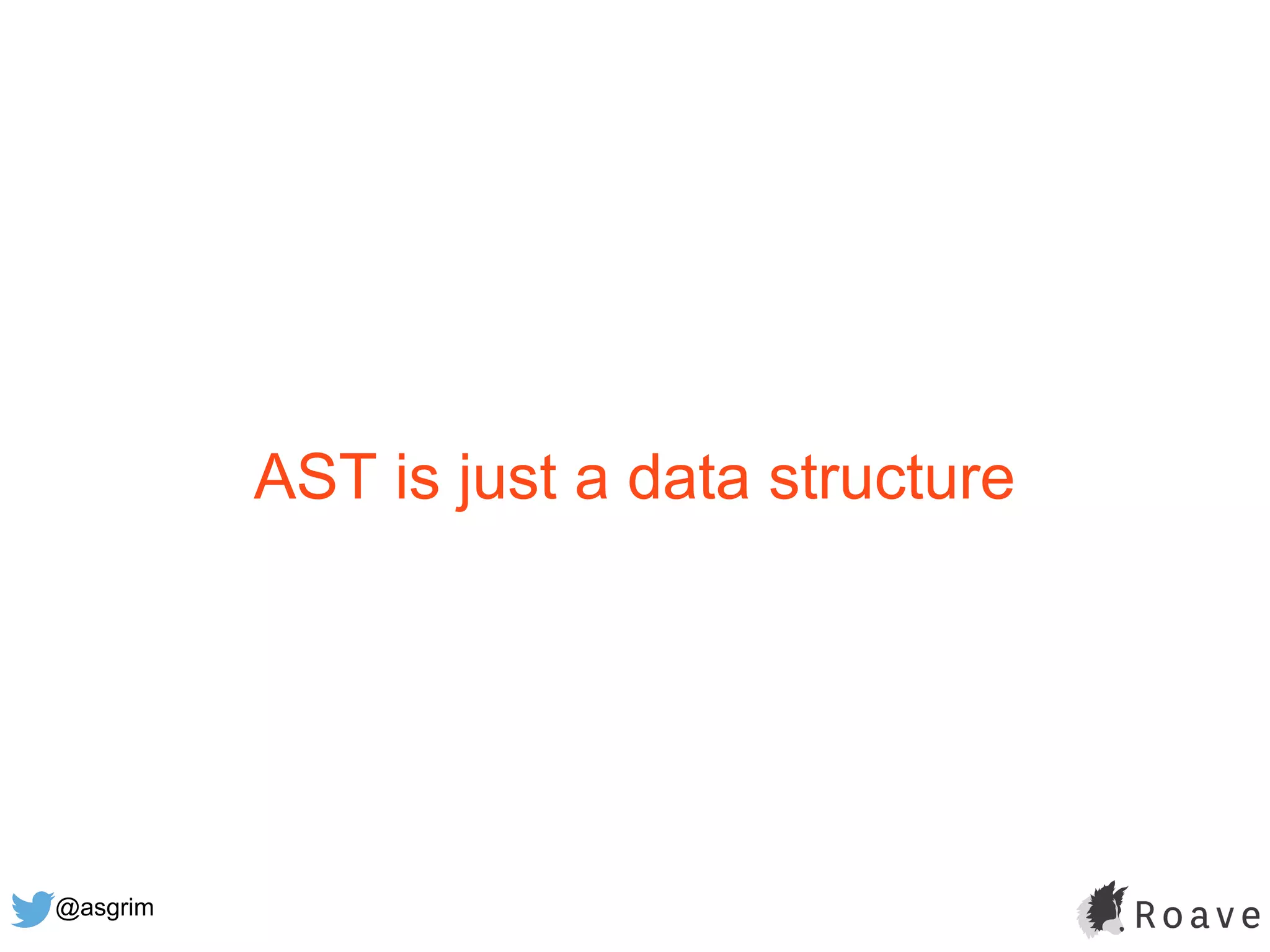 AST is just a data structure

@asgrim

Roave